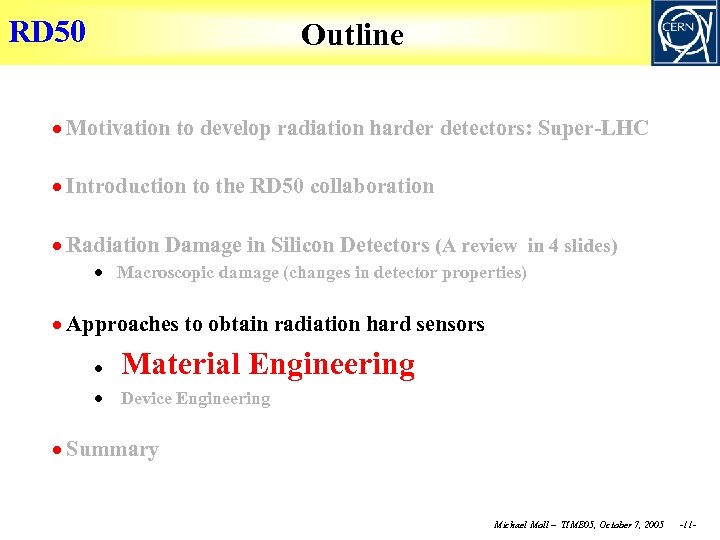 RD50

Outline

CERN

• Motivation to develop radiation harder detectors: Super-LHC

• Introduction to the RD50 collaboration

• Radiation Damage in Silicon Detectors (A review in 4 slides)

• Macroscopic damage (changes in detector properties)

• Approaches to obtain radiation hard sensors

• Material Engineering

• Device Engineering

• Summary

Michael Moll – TIME05, October 7, 2005 -11-